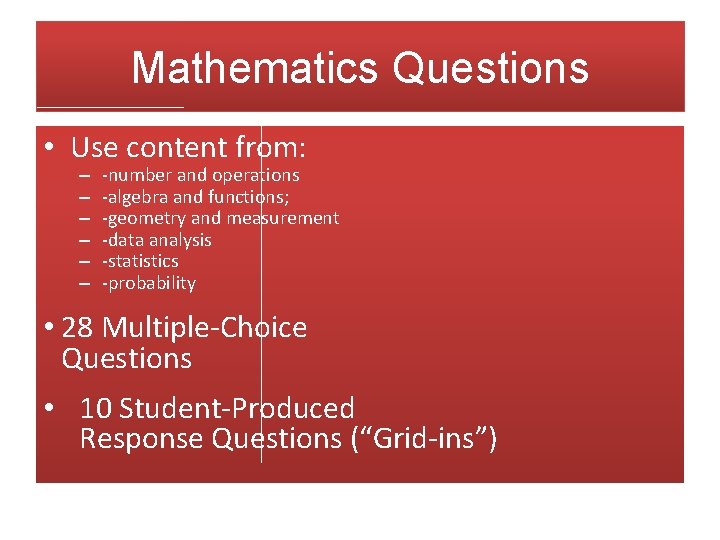 Mathematics Questions

• Use content from:
– -number and operations
– -algebra and functions;
– -geometry and measurement
– -data analysis
– -statistics
– -probability

• 28 Multiple-Choice Questions

• 10 Student-Produced Response Questions (“Grid-ins”)